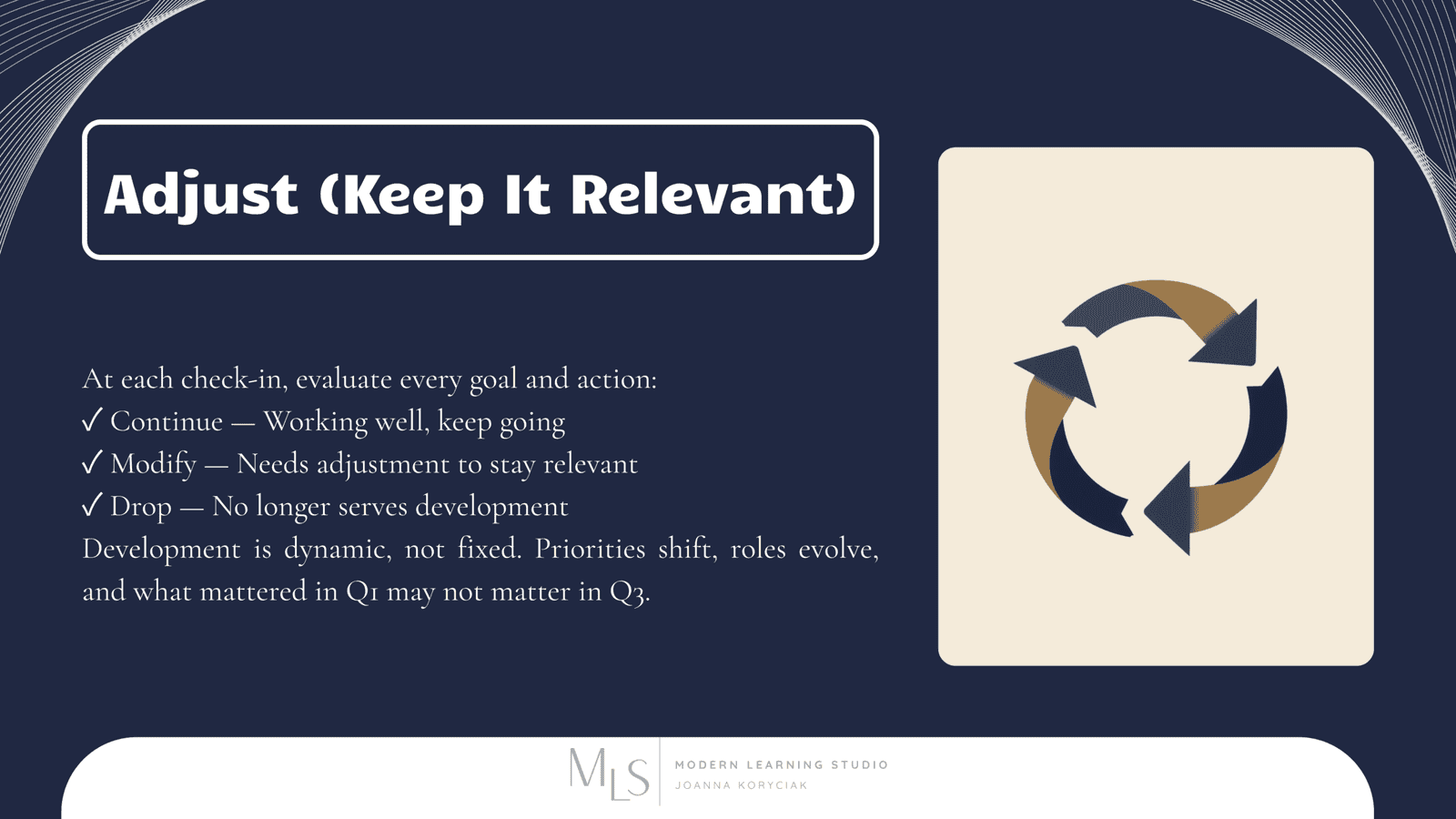 Adjust (Keep It Relevant)

At each check-in, evaluate every goal and action:
✓ Continue — Working well, keep going
✓ Modify — Needs adjustment to stay relevant
✓ Drop — No longer serves development
Development is dynamic, not fixed. Priorities shift, roles evolve, and what mattered in Q1 may not matter in Q3.

MLS
MODERN LEARNING STUDIO
JOANNA KORYCIAK